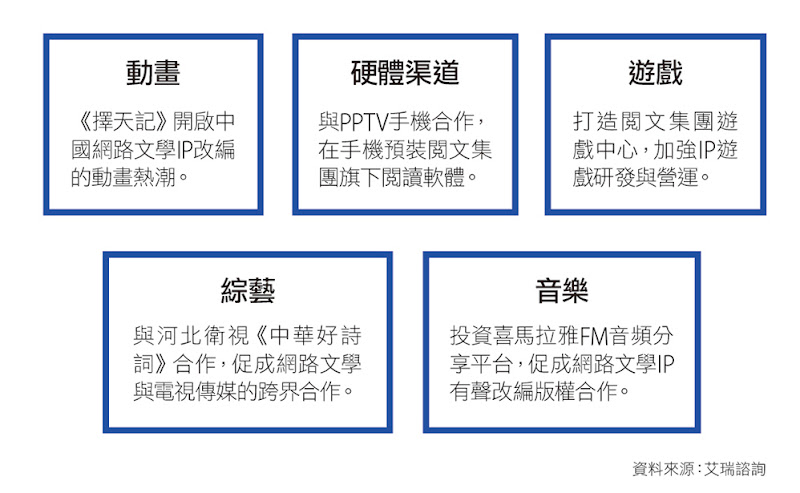 動畫

《擇天記》開啟中國網路文學IP改編的動畫熱潮。

硬體渠道

與PPTV手機合作，在手機預裝閱文集團旗下閱讀軟體。

遊戲

打造閱文集團遊戲中心，加強IP遊戲研發與營運。

綜藝

與河北衛視《中華好詩詞》合作，促成網路文學與電視傳媒的跨界合作。

音樂

投資喜馬拉雅FM音頻分享平台，促成網路文學IP有聲改編版權合作。

資料來源：艾瑞諮詢